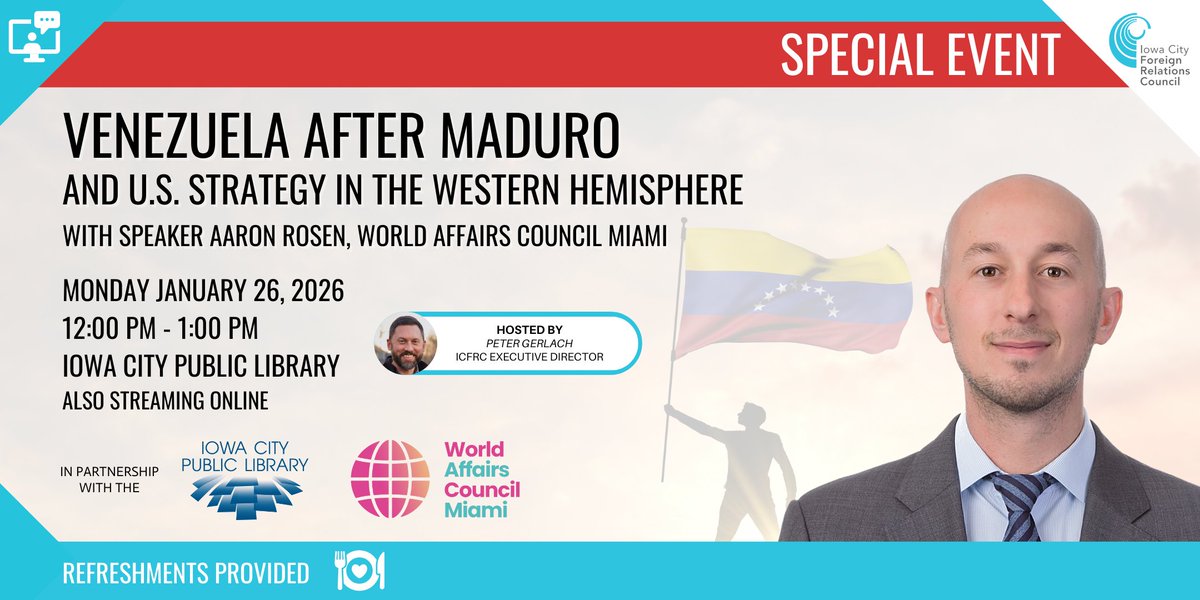 SPECIAL EVENT

Iowa City Foreign Relations Council

VENEZUELA AFTER MADURO
AND U.S. STRATEGY IN THE WESTERN HEMISPHERE
WITH SPEAKER AARON ROSEN, WORLD AFFAIRS COUNCIL MIAMI

MONDAY JANUARY 26, 2026
12:00 PM - 1:00 PM
IOWA CITY PUBLIC LIBRARY
ALSO STREAMING ONLINE

HOSTED BY
PETER GERLACH
ICFRC EXECUTIVE DIRECTOR

IN PARTNERSHIP WITH THE

IOWA CITY PUBLIC LIBRARY

World Affairs Council Miami

REFRESHMENTS PROVIDED